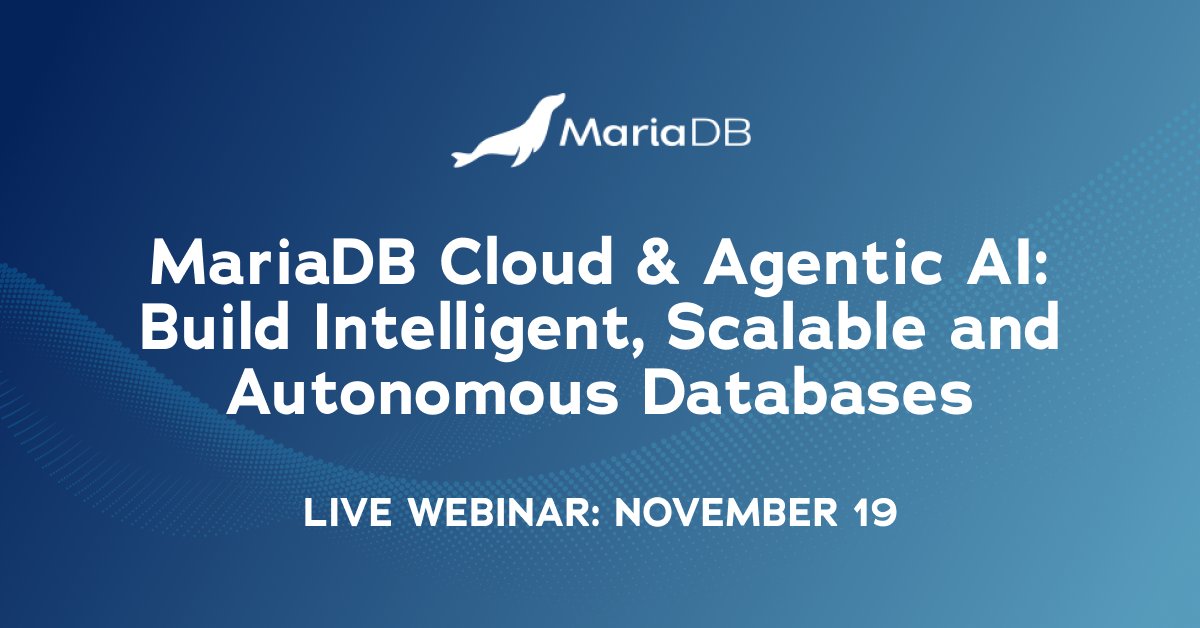 MariaDB

MariaDB Cloud & Agentic AI: Build Intelligent, Scalable and Autonomous Databases

LIVE WEBINAR: NOVEMBER 19